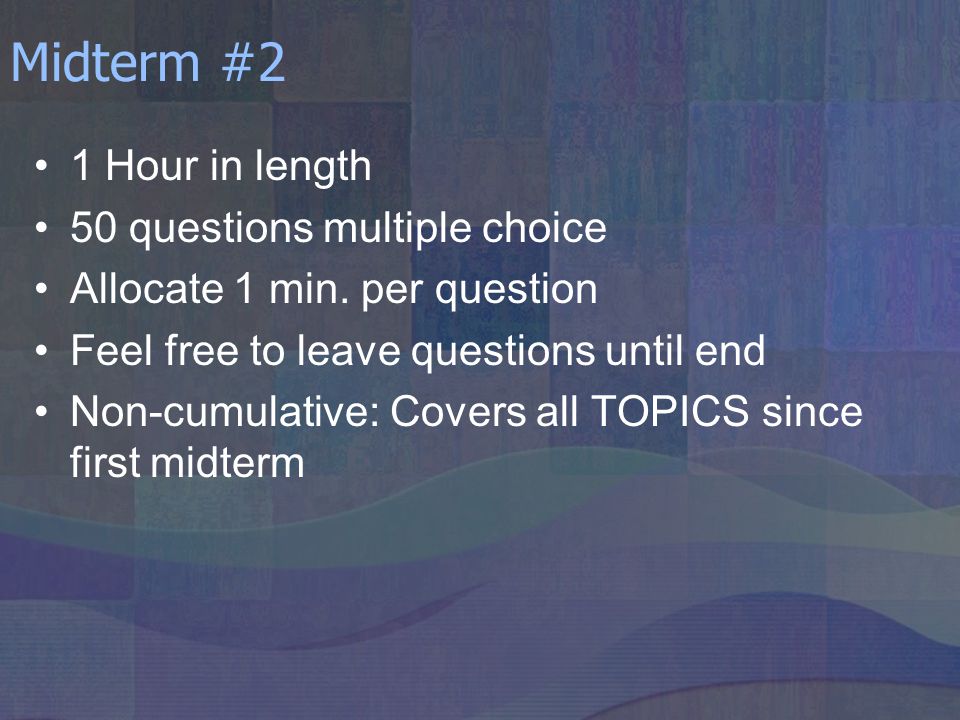 Midterm #2

• 1 Hour in length
• 50 questions multiple choice
• Allocate 1 min. per question
• Feel free to leave questions until end
• Non-cumulative: Covers all TOPICS since first midterm